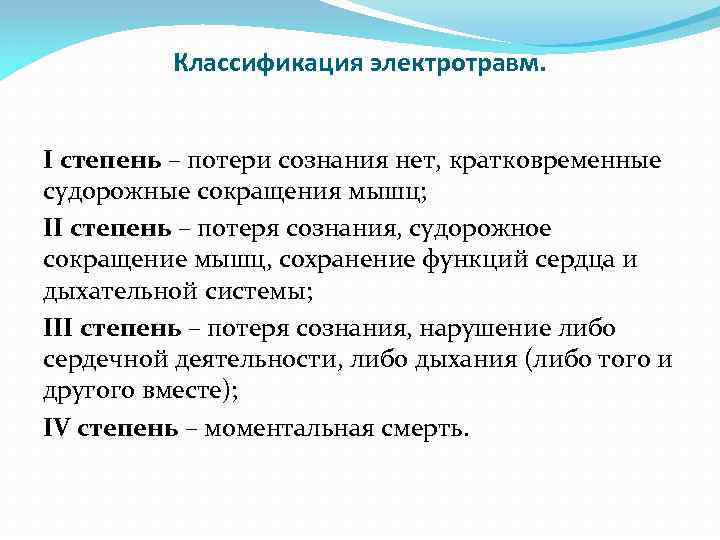 Классификация электротравм.

I степень – потери сознания нет, кратковременные судорожные сокращения мышц;

II степень – потеря сознания, судорожное сокращение мышц, сохранение функций сердца и дыхательной системы;

III степень – потеря сознания, нарушение либо сердечной деятельности, либо дыхания (либо того и другого вместе);

IV степень – моментальная смерть.